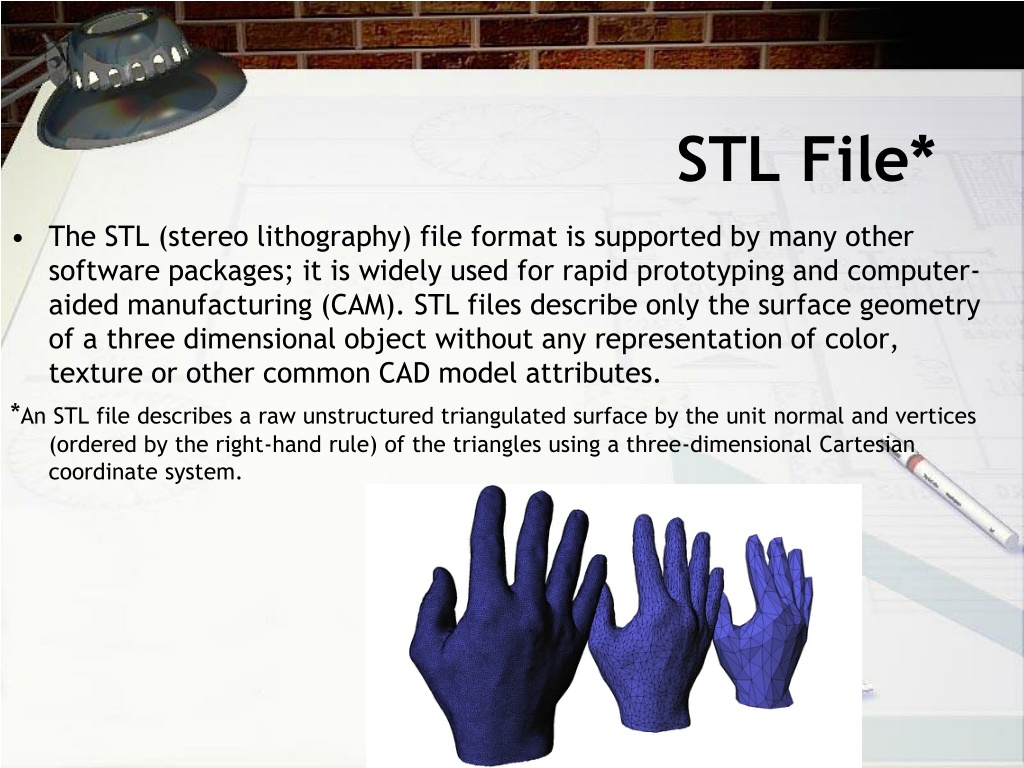 STL File*

• The STL (stereo lithography) file format is supported by many other software packages; it is widely used for rapid prototyping and computer-aided manufacturing (CAM). STL files describe only the surface geometry of a three dimensional object without any representation of color, texture or other common CAD model attributes.

*An STL file describes a raw unstructured triangulated surface by the unit normal and vertices (ordered by the right-hand rule) of the triangles using a three-dimensional Cartesian coordinate system.